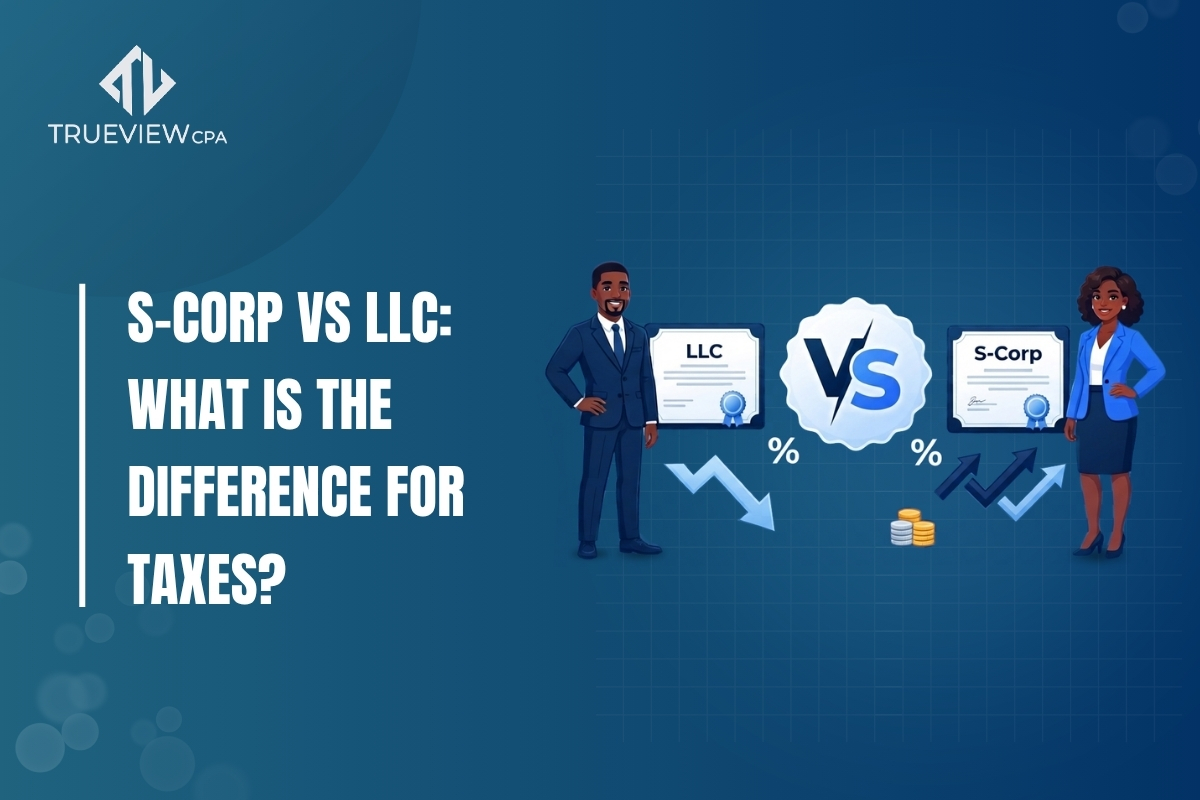 TRUEVIEW CPA

S-CORP VS LLC: WHAT IS THE DIFFERENCE FOR TAXES?

LLC

VS

S-Corp

%

%